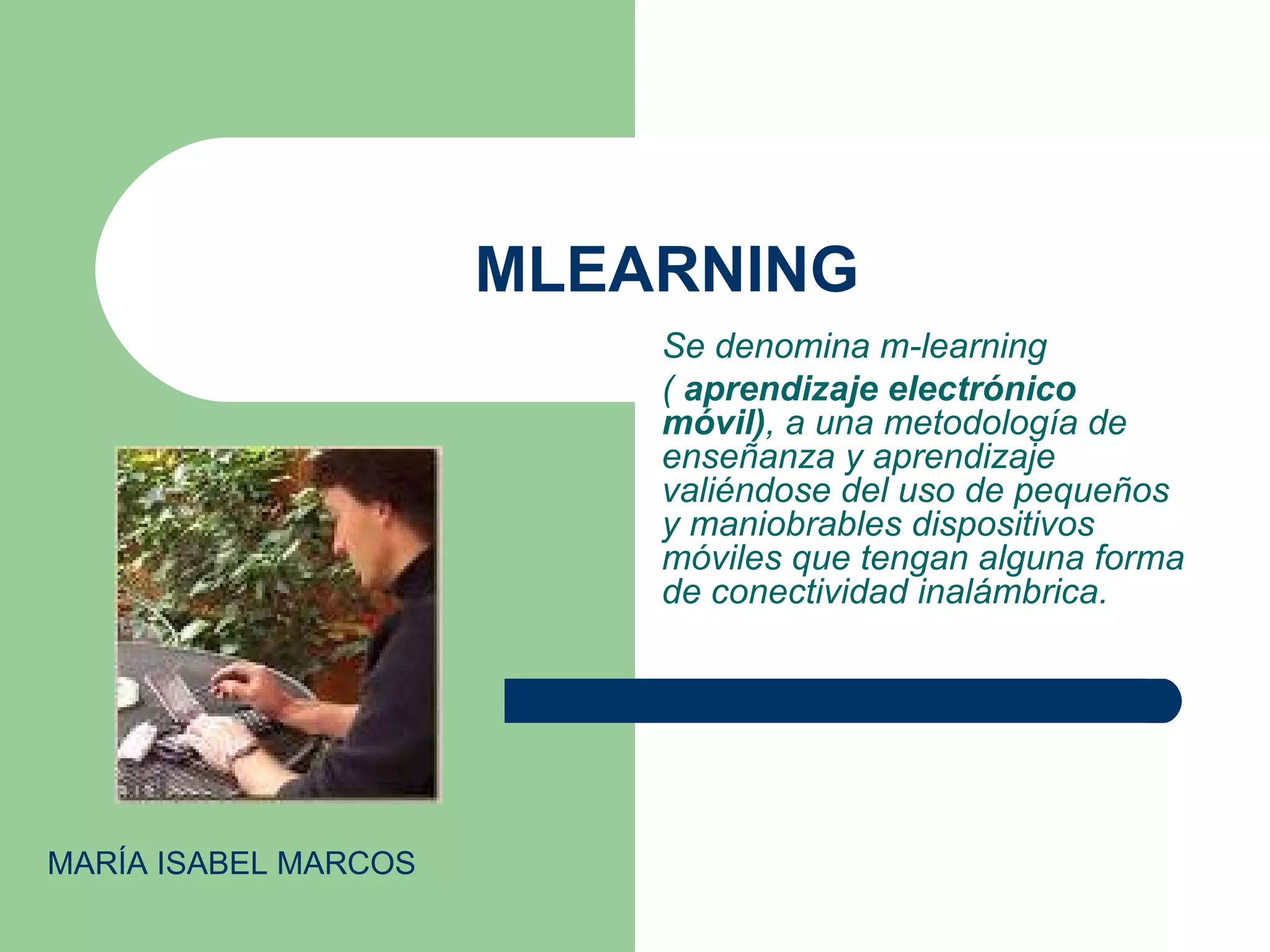 MLEARNING

Se denomina m-learning

( aprendizaje electrónico móvil), a una metodología de enseñanza y aprendizaje valiéndose del uso de pequeños y maniobrables dispositivos móviles que tengan alguna forma de conectividad inalámbrica.

MARÍA ISABEL MARCOS